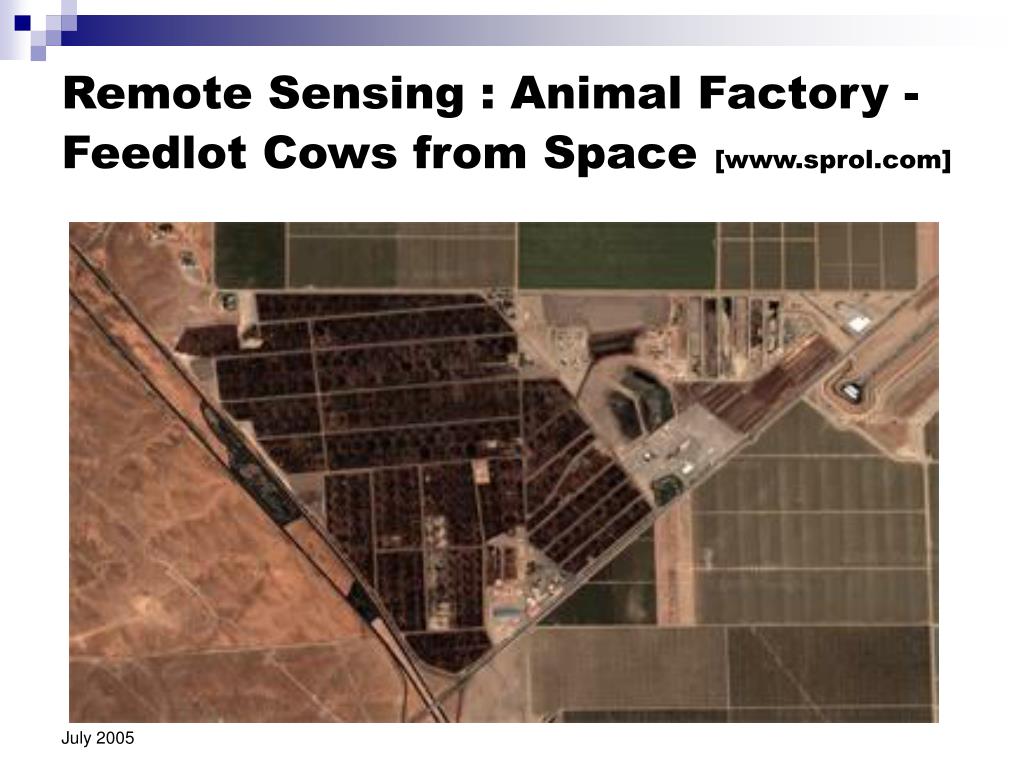 Remote Sensing : Animal Factory - Feedlot Cows from Space [www.sprol.com]

July 2005